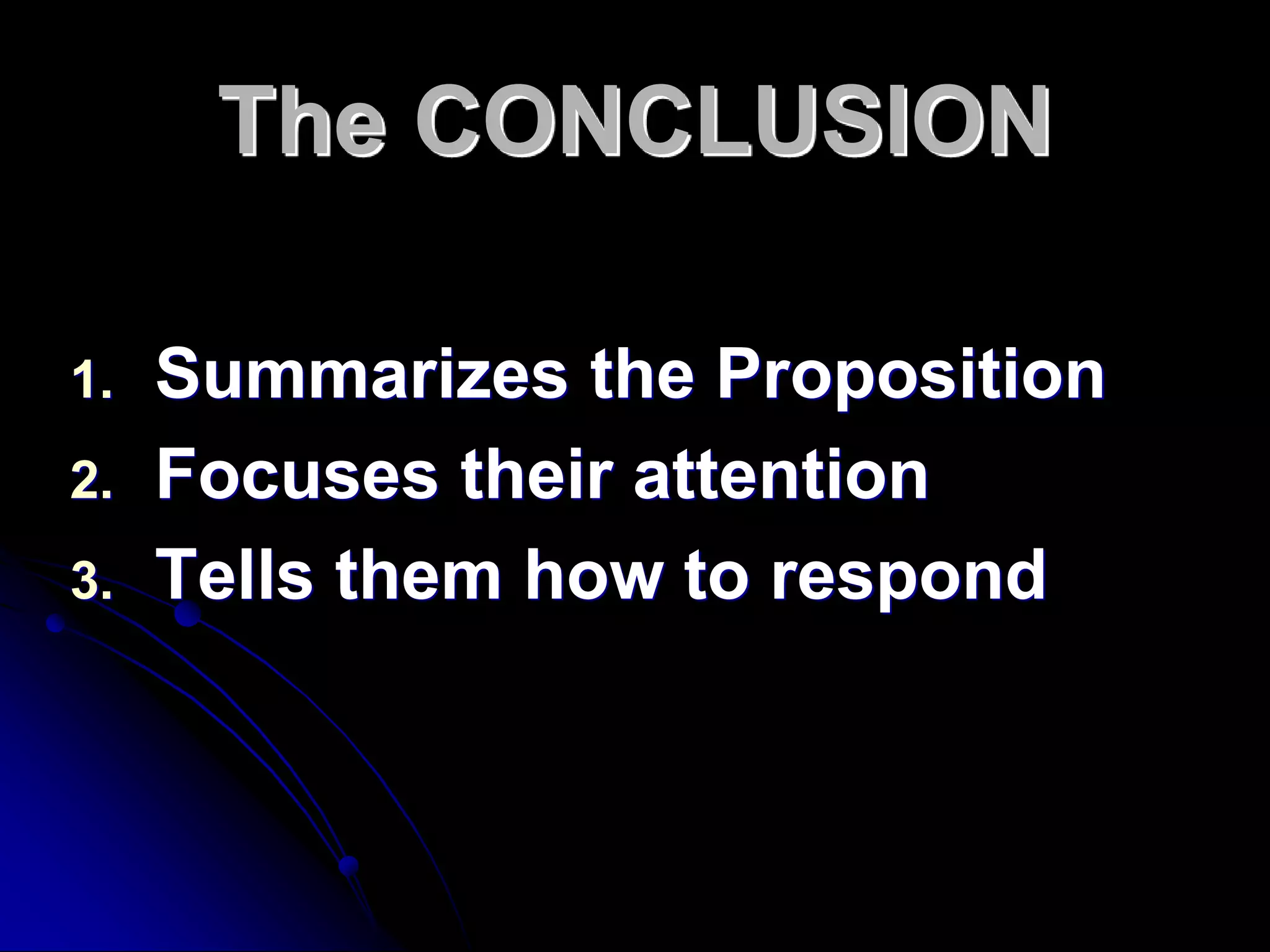 The CONCLUSION

1. Summarizes the Proposition
2. Focuses their attention
3. Tells them how to respond